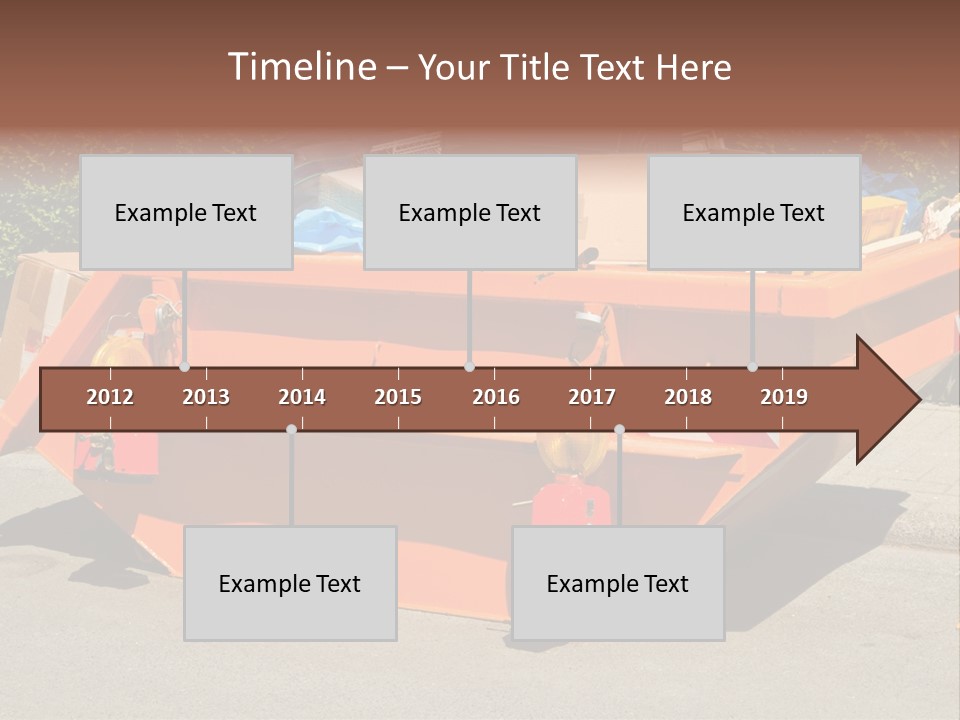 Timeline – Your Title Text Here

Example Text

Example Text

Example Text

2012 2013 2014 2015 2016 2017 2018 2019

Example Text

Example Text